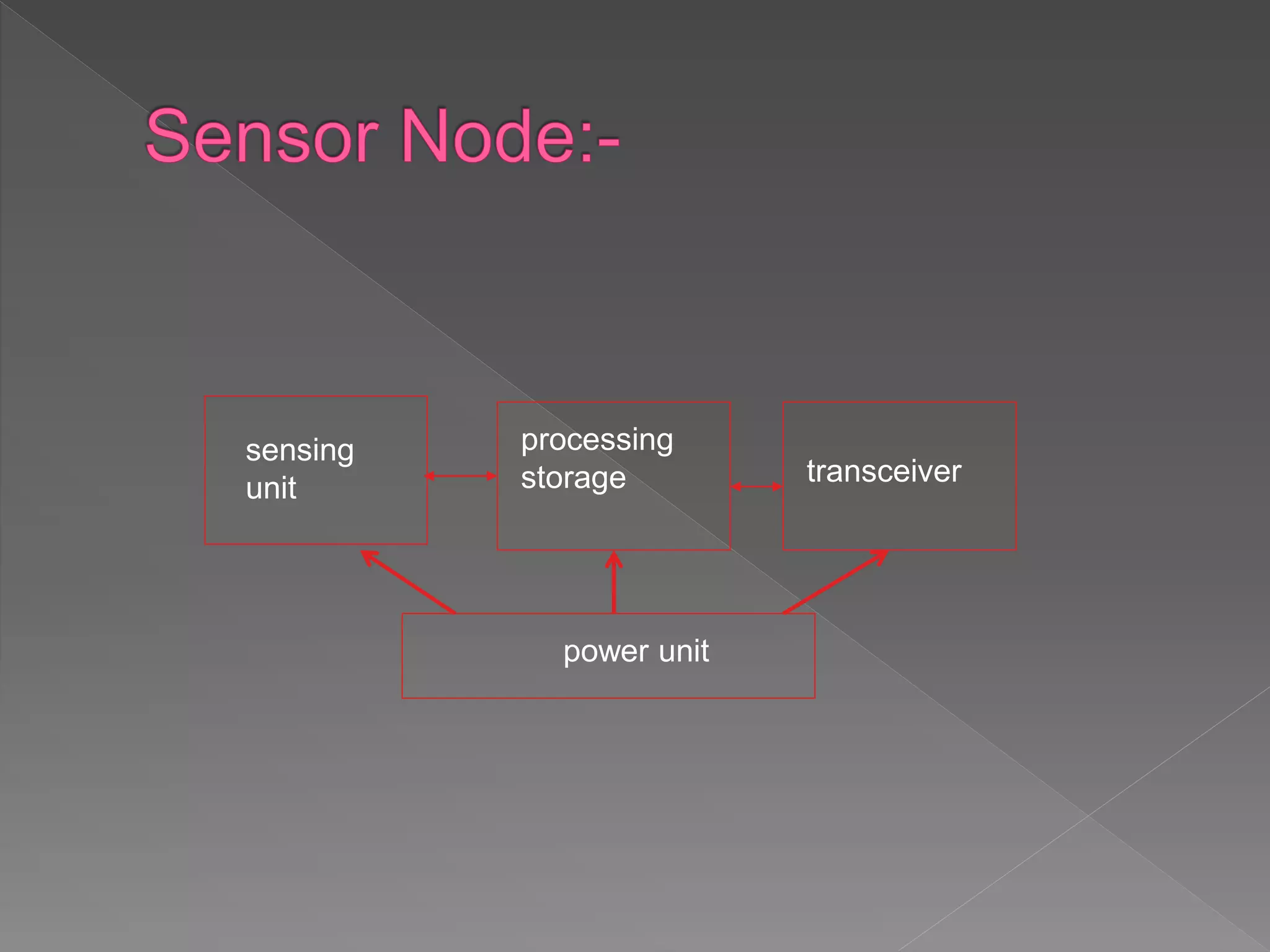 Sensor Node:-

sensing unit

processing storage

transceiver

power unit